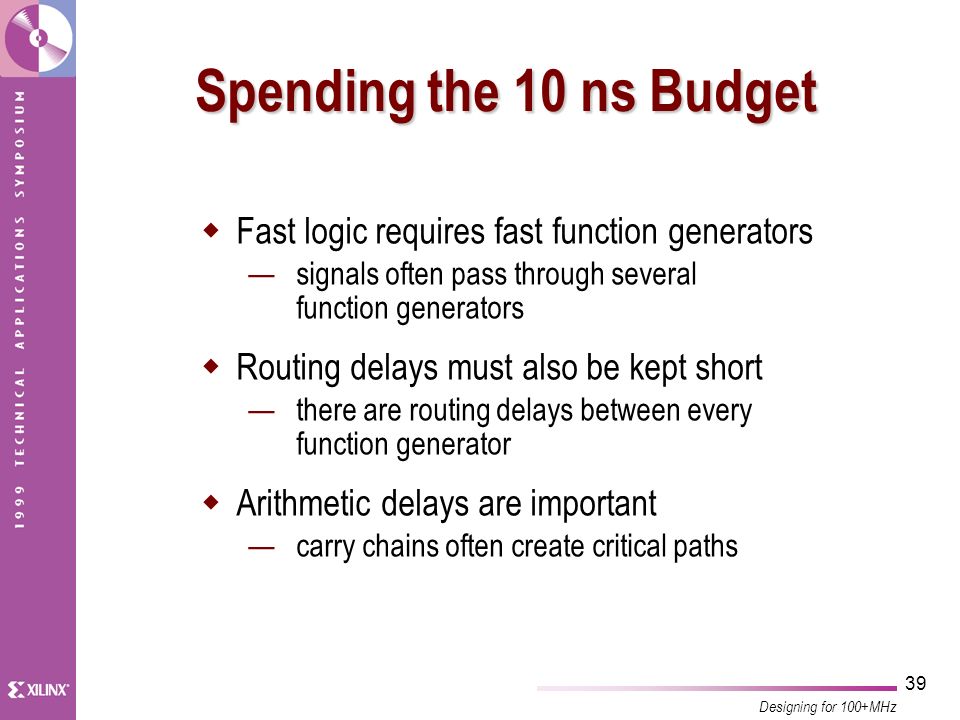 1999 TECHNICAL APPLICATIONS SYMPOSIUM

Spending the 10 ns Budget

◆ Fast logic requires fast function generators
— signals often pass through several function generators

◆ Routing delays must also be kept short
— there are routing delays between every function generator

◆ Arithmetic delays are important
— carry chains often create critical paths

XILINX

39

Designing for 100+MHz